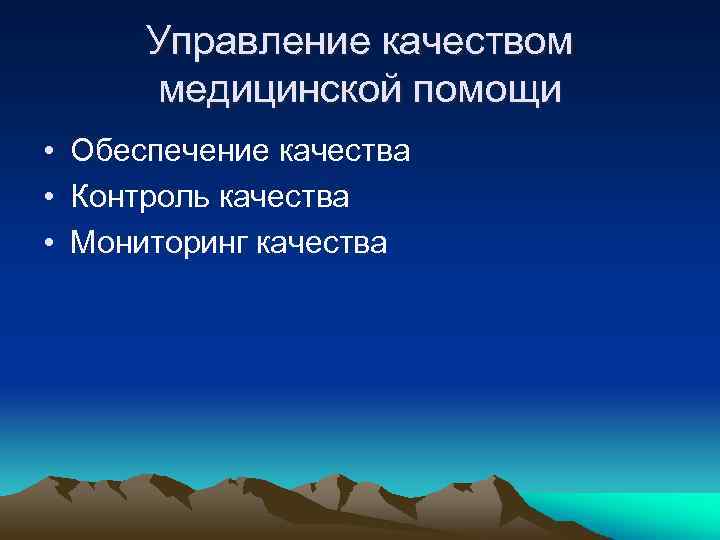 Управление качеством медицинской помощи

• Обеспечение качества
• Контроль качества
• Мониторинг качества